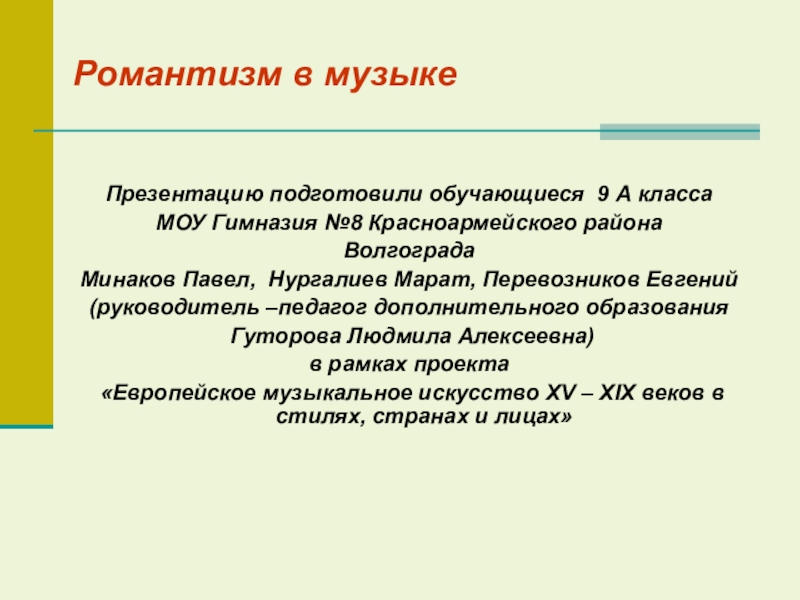 Романтизм в музыке

Презентацию подготовили обучающиеся 9 А класса
МОУ Гимназия №8 Красноармейского района
Волгограда
Минаков Павел, Нургалиев Марат, Перевозников Евгений
(руководитель –педагог дополнительного образования
Гуторова Людмила Алексеевна)
в рамках проекта
«Европейское музыкальное искусство XV – XIX веков в стилях, странах и лицах»